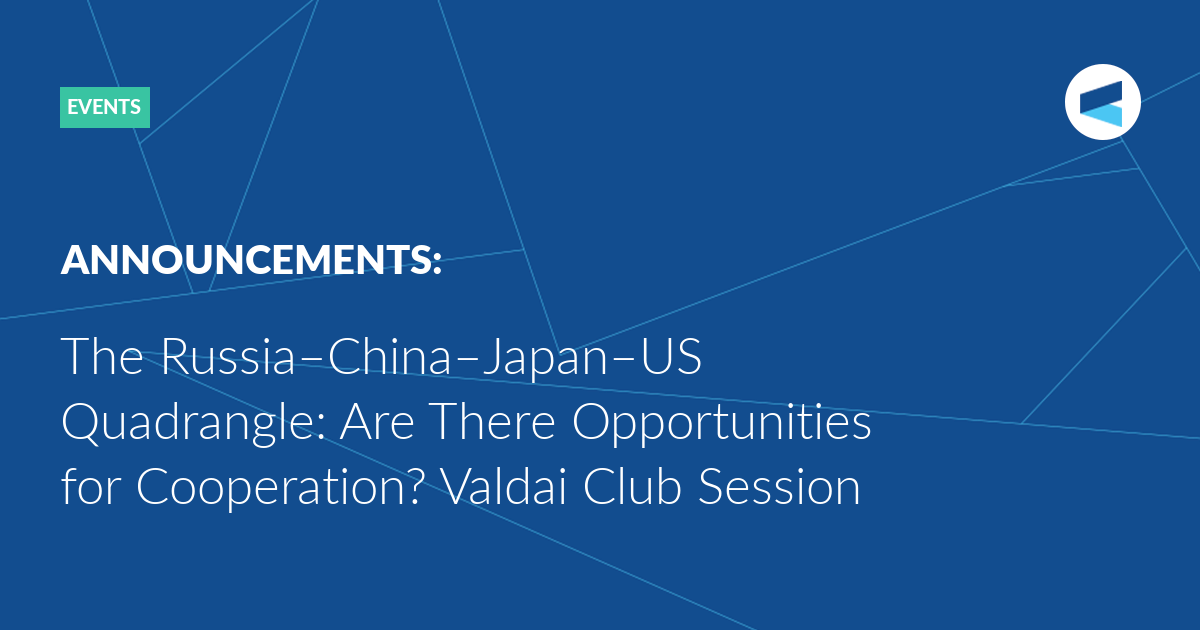 EVENTS

ANNOUNCEMENTS:

The Russia–China–Japan–US Quadrangle: Are There Opportunities for Cooperation? Valdai Club Session